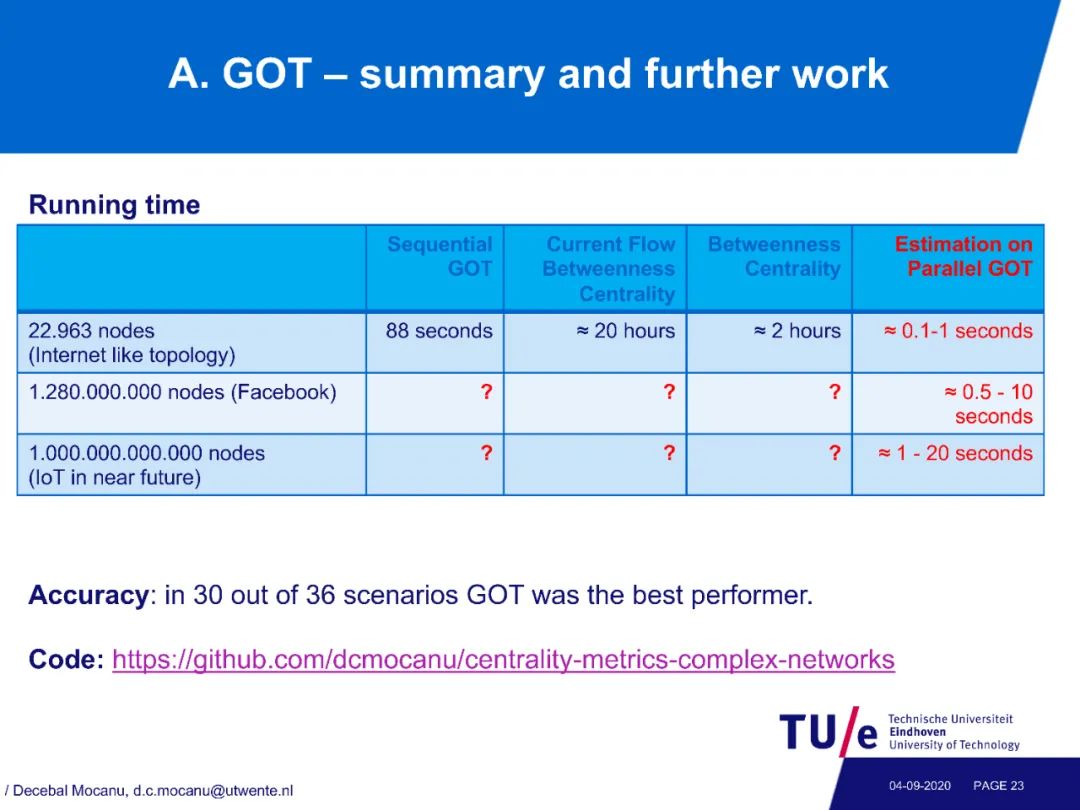 A. GOT – summary and further work

Running time

| | Sequential GOT | Current Flow Betweenness Centrality | Betweenness Centrality | Estimation on Parallel GOT |
|---|---|---|---|---|
| 22.963 nodes (Internet like topology) | 88 seconds | ≈ 20 hours | ≈ 2 hours | ≈ 0.1-1 seconds |
| 1.280.000.000 nodes (Facebook) | ? | ? | ? | ≈ 0.5 - 10 seconds |
| 1.000.000.000.000 nodes (IoT in near future) | ? | ? | ? | ≈ 1 - 20 seconds |

Accuracy: in 30 out of 36 scenarios GOT was the best performer.

Code: https://github.com/dcmocanu/centrality-metrics-complex-networks

TU/e Technische Universiteit Eindhoven University of Technology

/ Decebal Mocanu, d.c.mocanu@utwente.nl

04-09-2020 PAGE 23